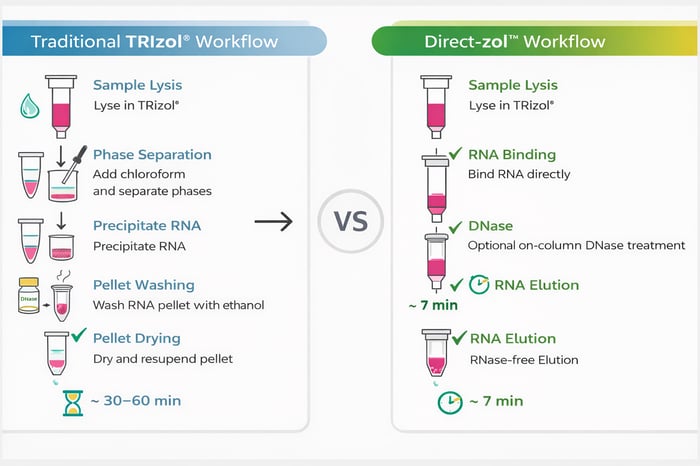 Traditional TRIzol® Workflow

Sample Lysis
Lyse in TRIzol®

Phase Separation
Add chloroform and separate phases

Precipitate RNA
Precipitate RNA

DNase

Pellet Washing
Wash RNA pellet with ethanol

Pellet Drying
Dry and resupend pellet

~ 30–60 min

VS

Direct-zol™ Workflow

Sample Lysis
Lyse in TRIzol®

RNA Binding
Bind RNA directly

DNase
Optional on-column DNase treatment

RNA Elution

~ 7 min

RNA Elution
RNase-free Elution

~ 7 min